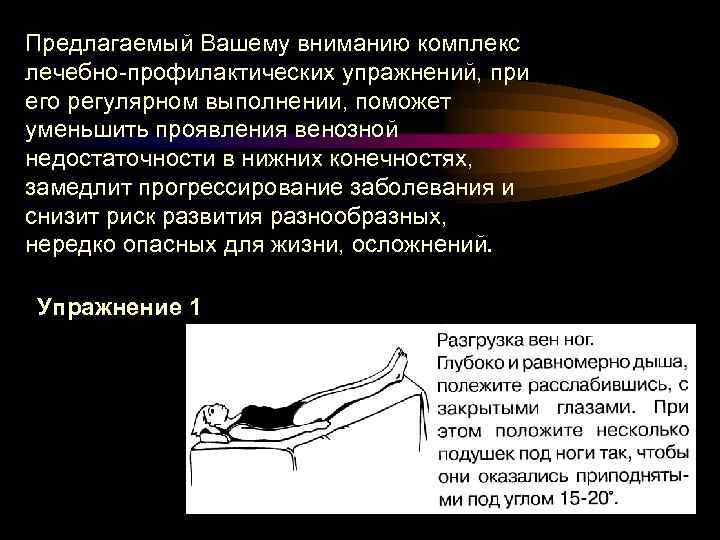 Предлагаемый Вашему вниманию комплекс лечебно-профилактических упражнений, при его регулярном выполнении, поможет уменьшить проявления венозной недостаточности в нижних конечностях, замедлит прогрессирование заболевания и снизит риск развития разнообразных, нередко опасных для жизни, осложнений.

Упражнение 1

Разгрузка вен ног.
Глубоко и равномерно дыша, полежите расслабившись, с закрытыми глазами. При этом положите несколько подушек под ноги так, чтобы они оказались приподнятыми под углом 15-20°.